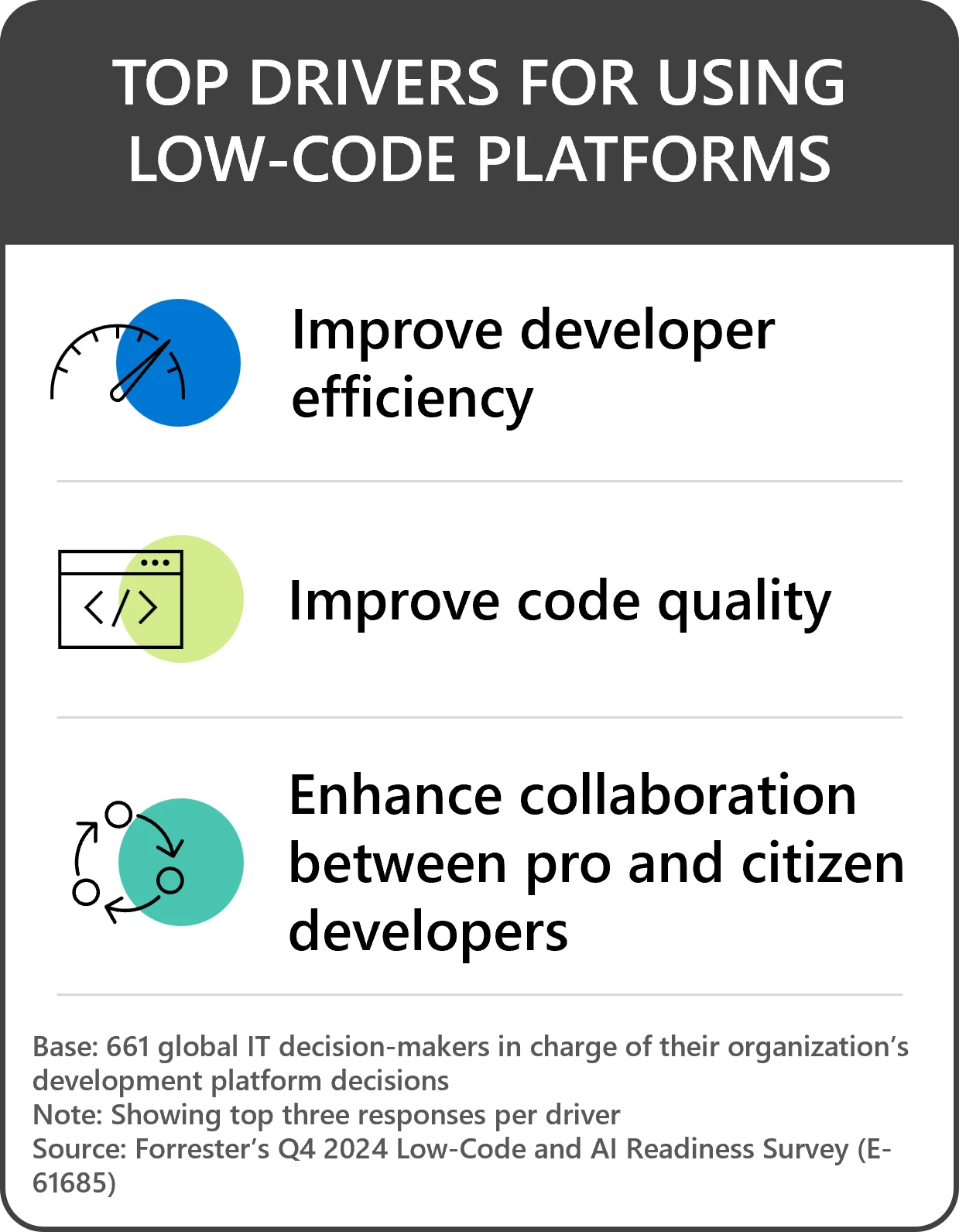 TOP DRIVERS FOR USING LOW-CODE PLATFORMS

Improve developer efficiency

</>

Improve code quality

Enhance collaboration between pro and citizen developers

Base: 661 global IT decision-makers in charge of their organization's development platform decisions
Note: Showing top three responses per driver
Source: Forrester's Q4 2024 Low-Code and AI Readiness Survey (E-61685)